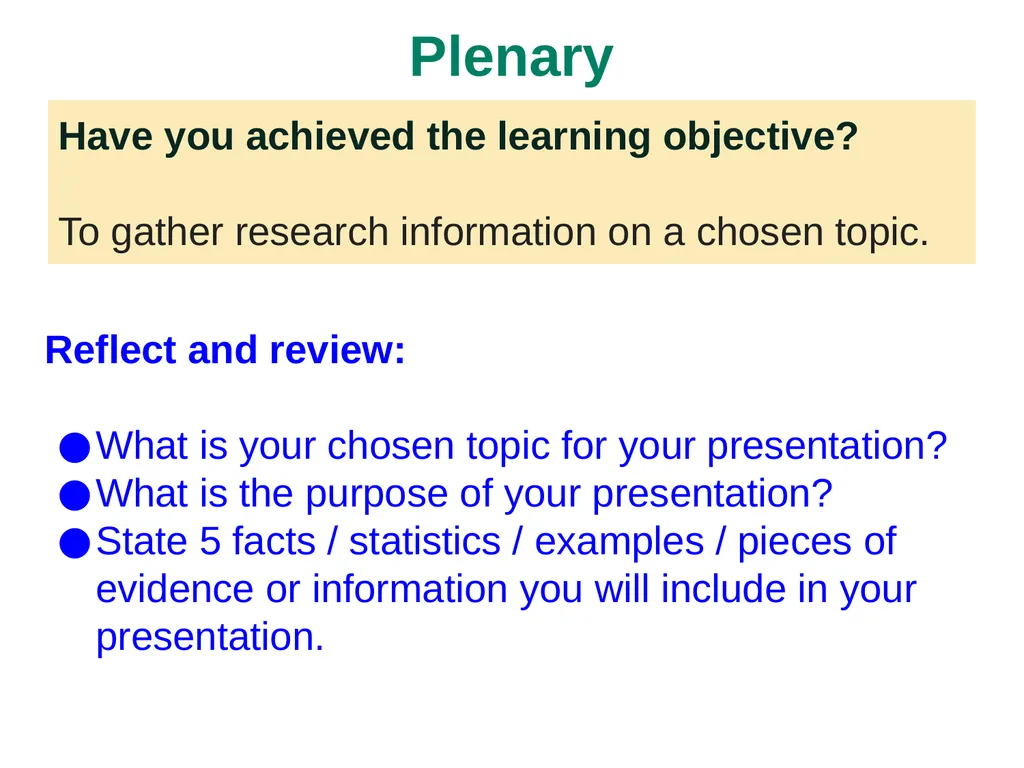 Plenary

Have you achieved the learning objective?

To gather research information on a chosen topic.

Reflect and review:

● What is your chosen topic for your presentation?
● What is the purpose of your presentation?
● State 5 facts / statistics / examples / pieces of evidence or information you will include in your presentation.